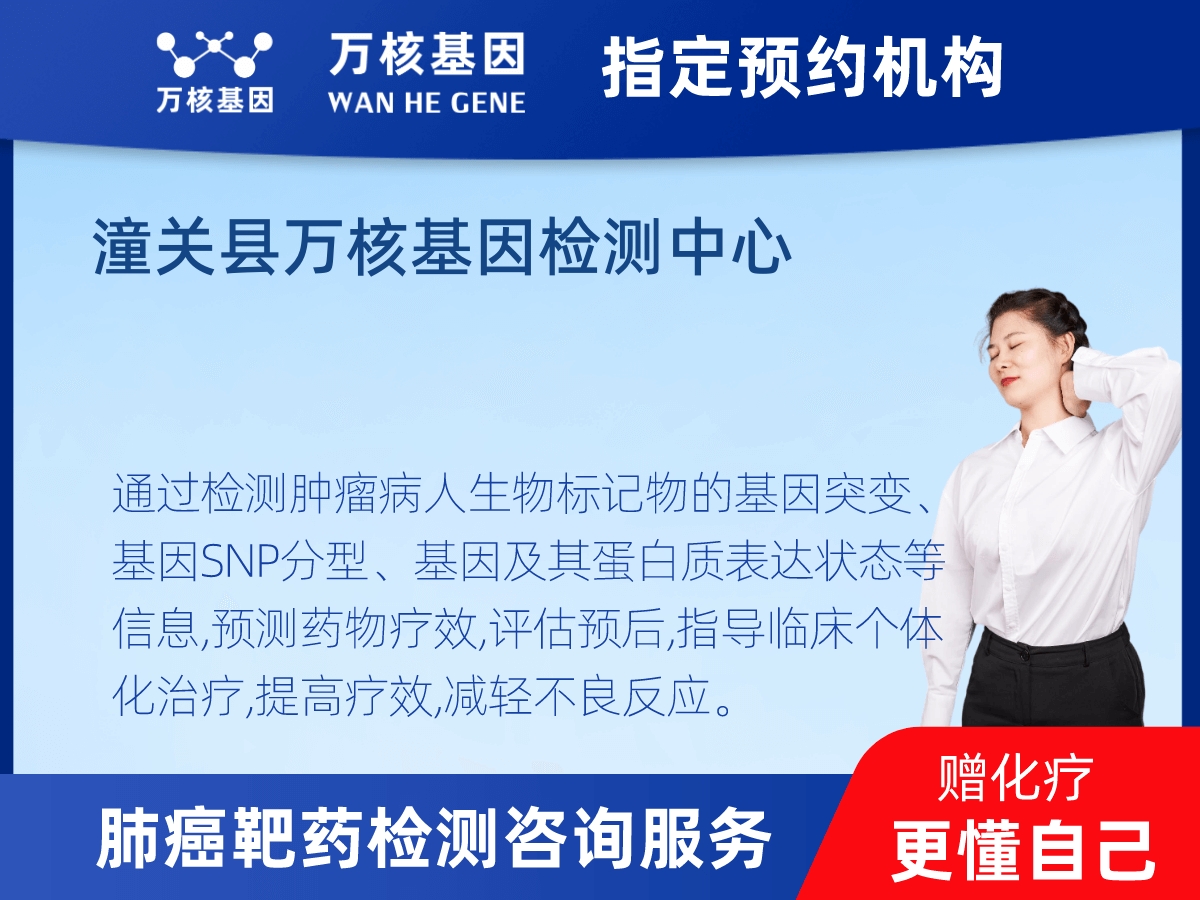 万核基因

万核基因
WAN HE GENE

指定预约机构

潼关县万核基因检测中心

通过检测肿瘤病人生物标记物的基因突变、基因SNP分型、基因及其蛋白质表达状态等信息,预测药物疗效,评估预后,指导临床个体化治疗,提高疗效,减轻不良反应。

肺癌靶药检测咨询服务

赠化疗
更懂自己